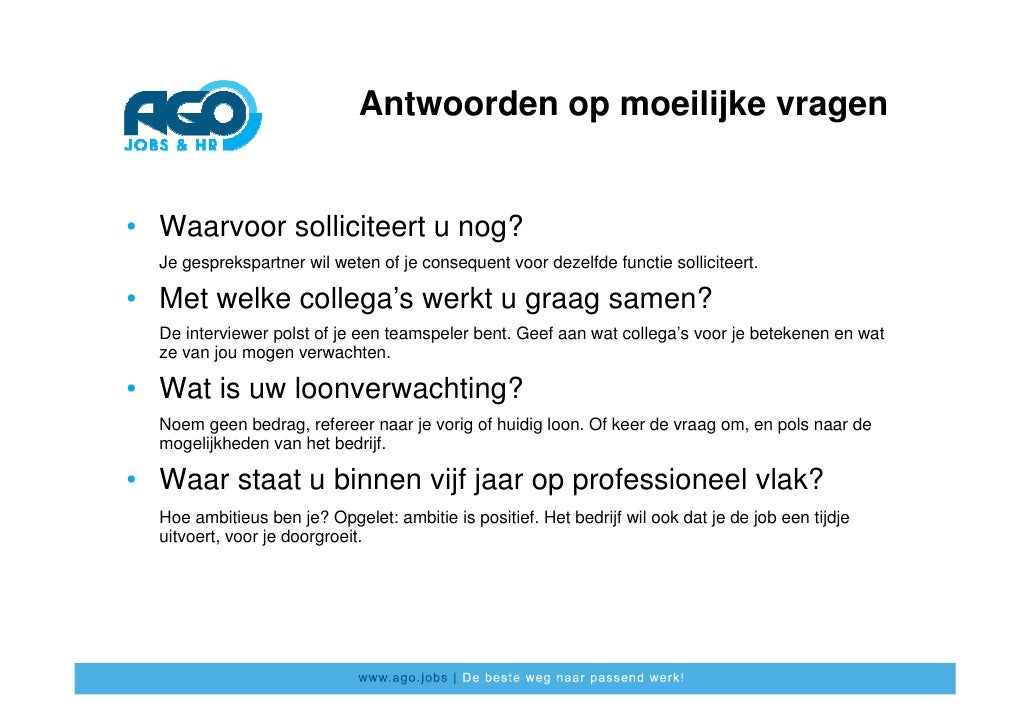 AGO
JOBS & HR

Antwoorden op moeilijke vragen

• Waarvoor solliciteert u nog?
Je gesprekspartner wil weten of je consequent voor dezelfde functie solliciteert.

• Met welke collega's werkt u graag samen?
De interviewer polst of je een teamspeler bent. Geef aan wat collega's voor je betekenen en wat ze van jou mogen verwachten.

• Wat is uw loonverwachting?
Noem geen bedrag, refereer naar je vorig of huidig loon. Of keer de vraag om, en pols naar de mogelijkheden van het bedrijf.

• Waar staat u binnen vijf jaar op professioneel vlak?
Hoe ambitieus ben je? Opgelet: ambitie is positief. Het bedrijf wil ook dat je de job een tijdje uitvoert, voor je doorgroeit.

www.ago.jobs | De beste weg naar passend werk!